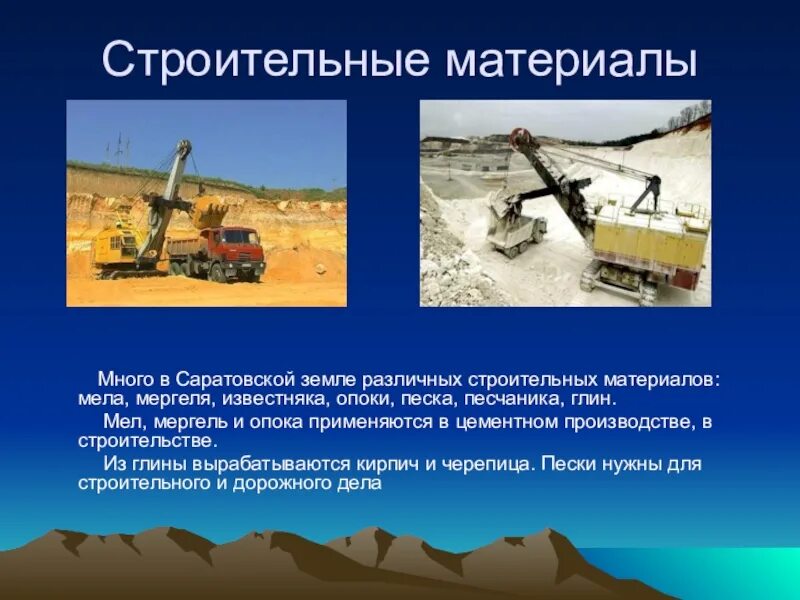 Строительные материалы

Много в Саратовской земле различных строительных материалов: мела, мергеля, известняка, опоки, песка, песчаника, глин.

Мел, мергель и опока применяются в цементном производстве, в строительстве.

Из глины вырабатываются кирпич и черепица. Пески нужны для строительного и дорожного дела